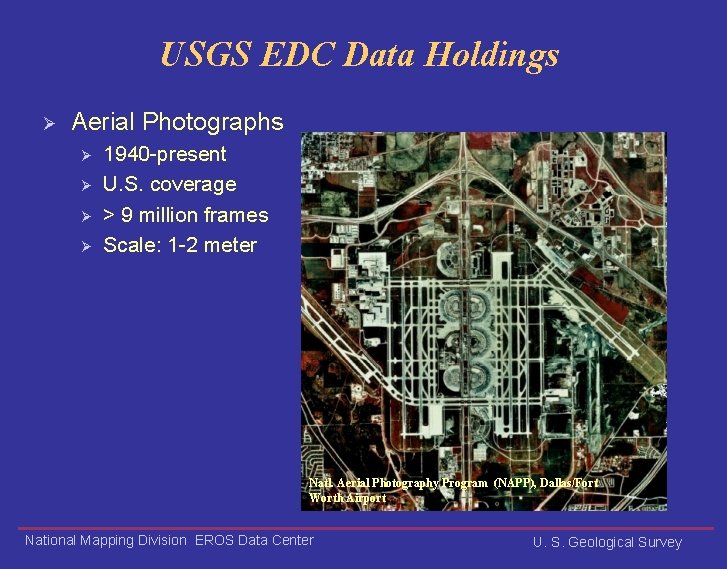 USGS EDC Data Holdings

➢ Aerial Photographs
➢ 1940-present
➢ U.S. coverage
➢ > 9 million frames
➢ Scale: 1-2 meter

Natl. Aerial Photography Program (NAPP), Dallas/Fort Worth Airport

National Mapping Division EROS Data Center

U. S. Geological Survey